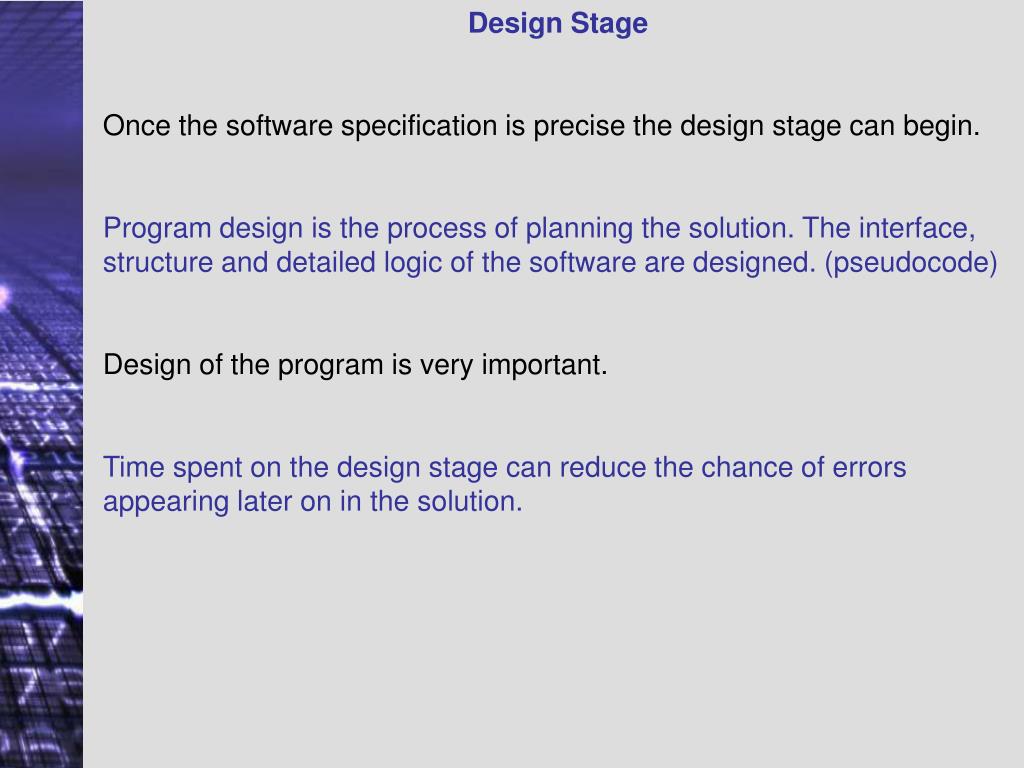 Design Stage

Once the software specification is precise the design stage can begin.

Program design is the process of planning the solution. The interface, structure and detailed logic of the software are designed. (pseudocode)

Design of the program is very important.

Time spent on the design stage can reduce the chance of errors appearing later on in the solution.